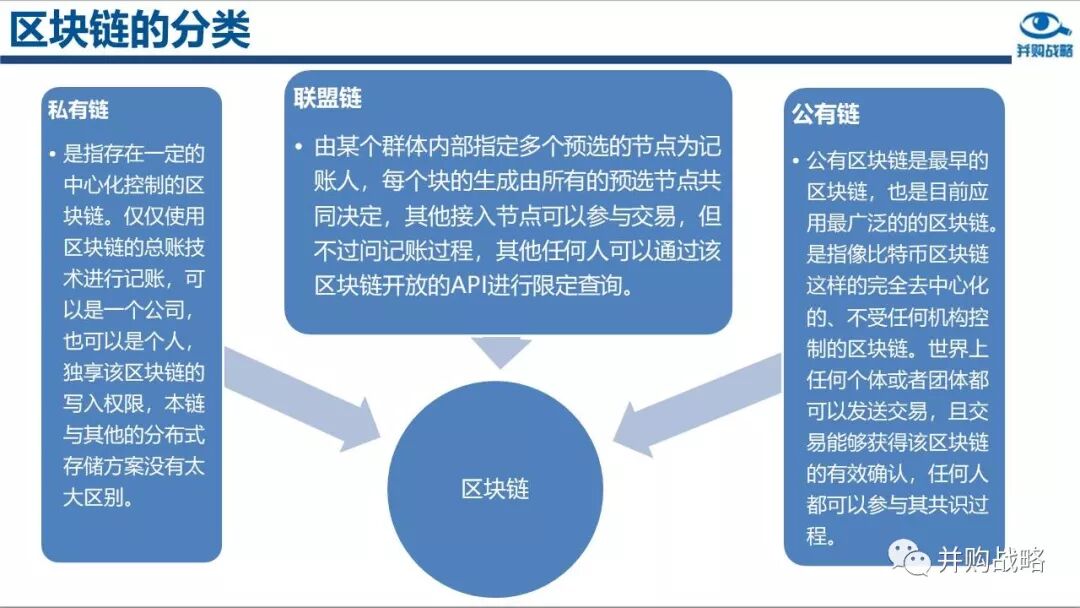 区块链的分类

并购战略

私有链

• 是指存在一定的中心化控制的区块链。仅仅使用区块链的总账技术进行记账，可以是一个公司，也可以是个人，独享该区块链的写入权限，本链与其他的分布式存储方案没有太大区别。

联盟链

• 由某个群体内部指定多个预选的节点为记账人，每个块的生成由所有的预选节点共同决定，其他接入节点可以参与交易，但不过问记账过程，其他任何人可以通过该区块链开放的API进行限定查询。

公有链

• 公有区块链是最早的区块链，也是目前应用最广泛的的区块链。是指像比特币区块链这样的完全去中心化的、不受任何机构控制的区块链。世界上任何个体或者团体都可以发送交易，且交易能够获得该区块链的有效确认，任何人都可以参与其共识过程。

区块链

并购战略